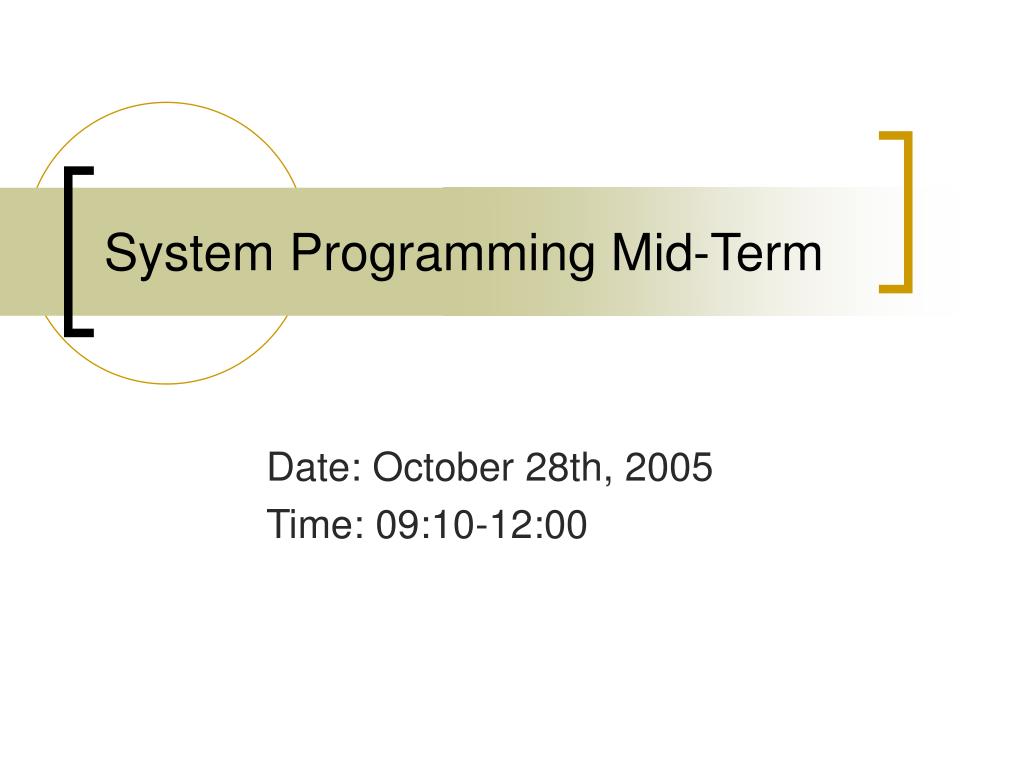 System Programming Mid-Term

Date: October 28th, 2005
Time: 09:10-12:00